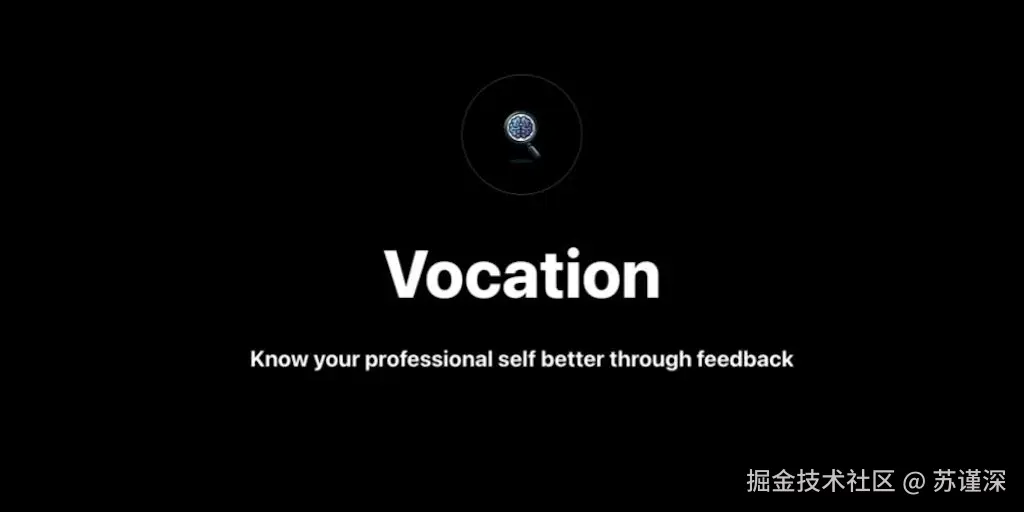 Vocation

Know your professional self better through feedback

掘金技术社区 @ 苏谨深